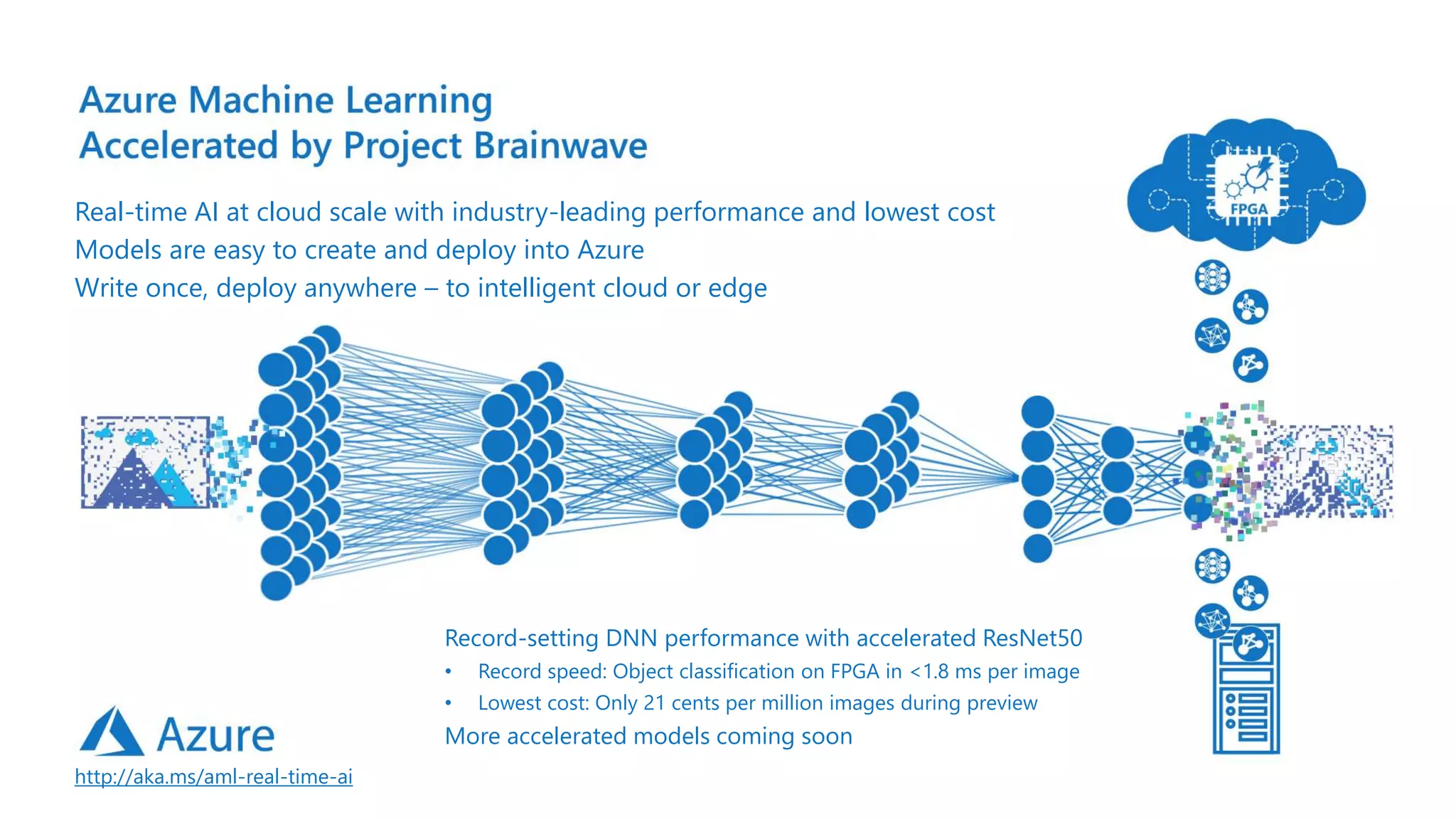 Azure Machine Learning
Accelerated by Project Brainwave

Real-time AI at cloud scale with industry-leading performance and lowest cost
Models are easy to create and deploy into Azure
Write once, deploy anywhere – to intelligent cloud or edge

FPGA

Record-setting DNN performance with accelerated ResNet50
• Record speed: Object classification on FPGA in <1.8 ms per image
• Lowest cost: Only 21 cents per million images during preview
More accelerated models coming soon

Azure
http://aka.ms/aml-real-time-ai